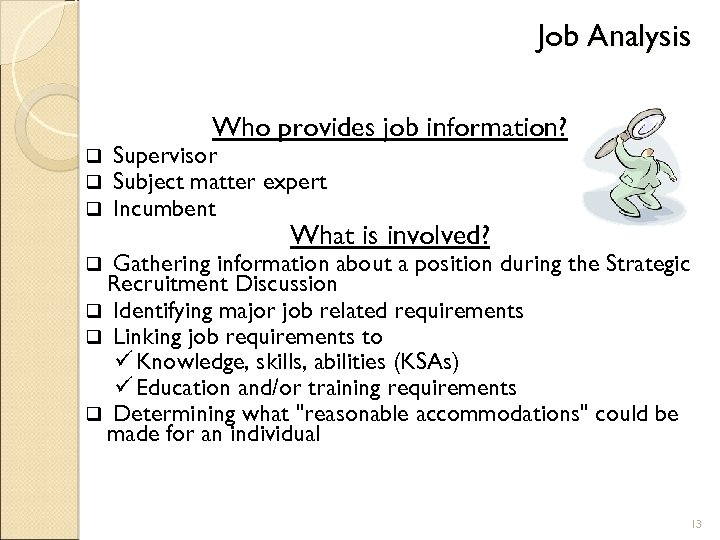 Job Analysis

Who provides job information?

❑ Supervisor
❑ Subject matter expert
❑ Incumbent

What is involved?

❑ Gathering information about a position during the Strategic Recruitment Discussion
❑ Identifying major job related requirements
❑ Linking job requirements to
✓ Knowledge, skills, abilities (KSAs)
✓ Education and/or training requirements
❑ Determining what "reasonable accommodations" could be made for an individual

13